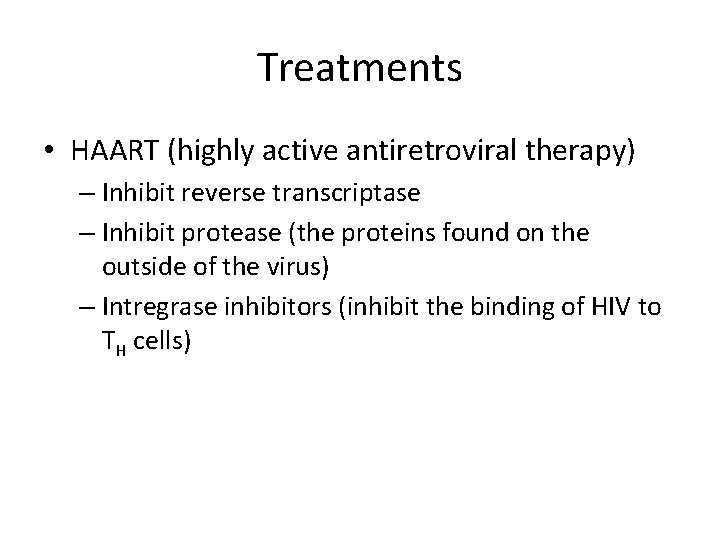 Treatments

• HAART (highly active antiretroviral therapy)
– Inhibit reverse transcriptase
– Inhibit protease (the proteins found on the outside of the virus)
– Intregrase inhibitors (inhibit the binding of HIV to $T_H$ cells)